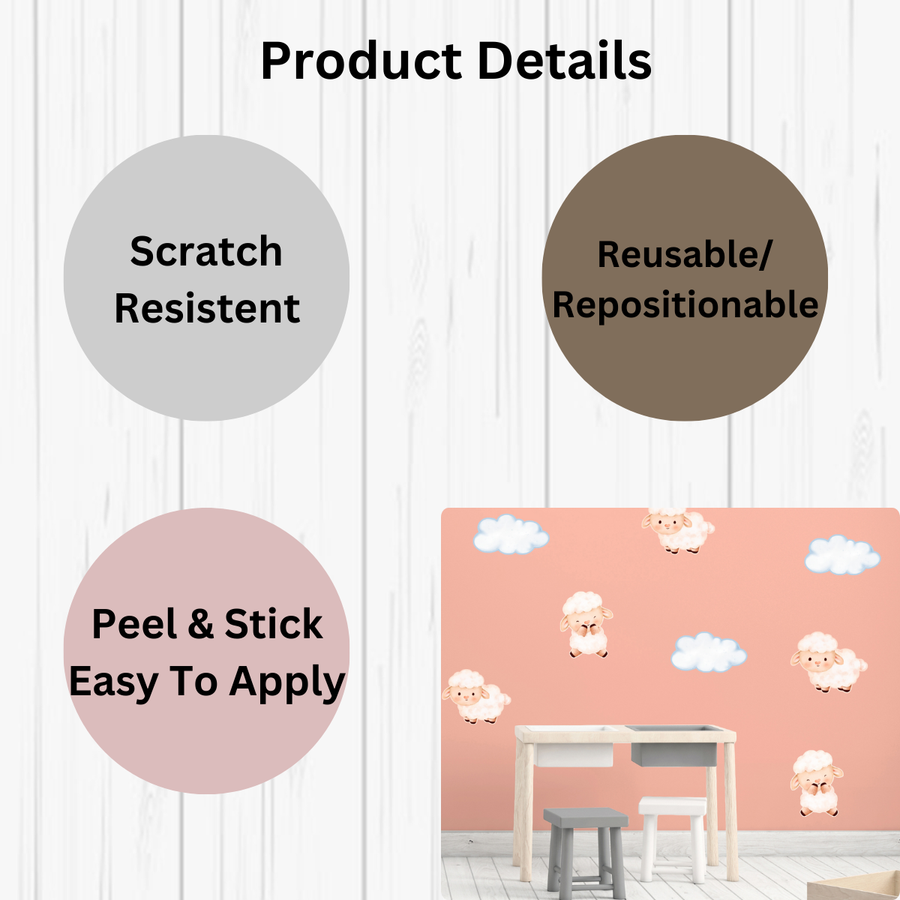 Product Details

Scratch Resistent

Reusable/ Repositionable

Peel & Stick Easy To Apply